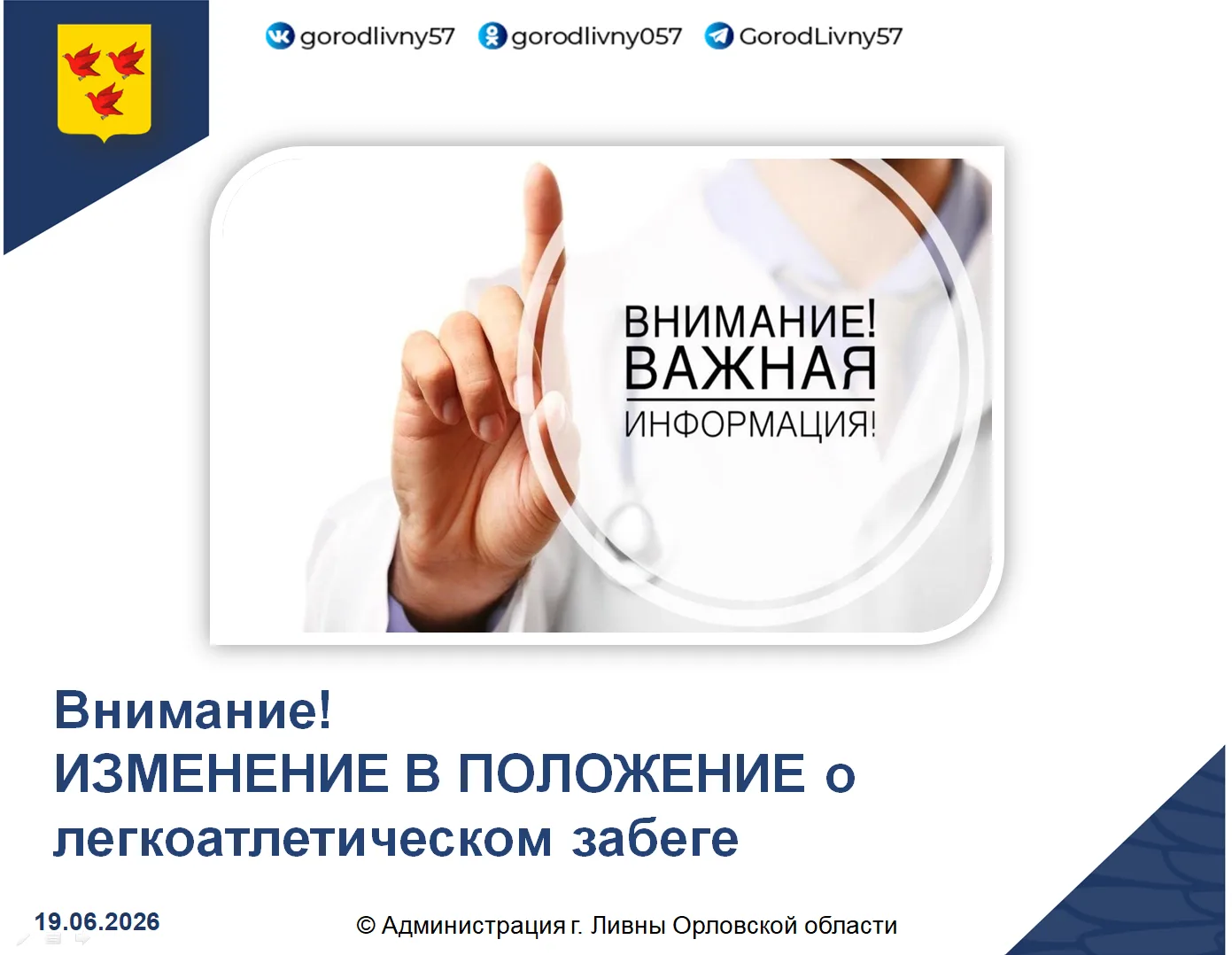 gorodlivny57 gorodlivny057 GorodLivny57

ВНИМАНИЕ! ВАЖНАЯ ИНФОРМАЦИЯ!

Внимание!
ИЗМЕНЕНИЕ В ПОЛОЖЕНИЕ о легкоатлетическом забеге

19.06.2026

© Администрация г. Ливны Орловской области